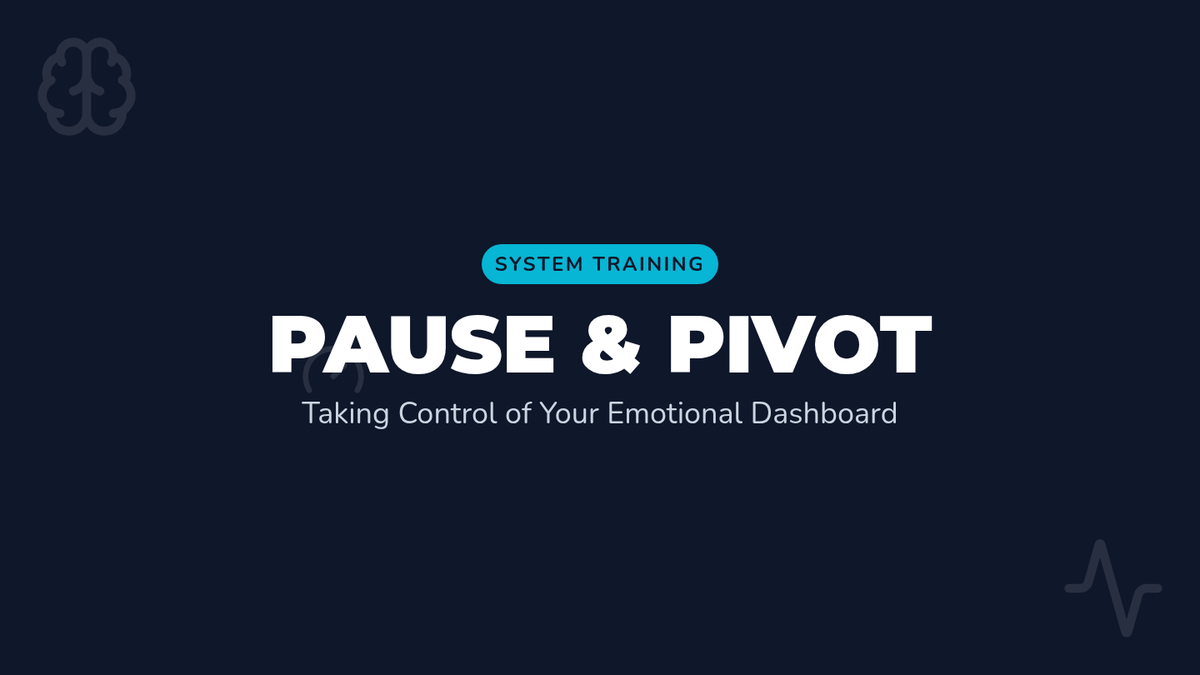 SYSTEM TRAINING

PAUSE & PIVOT

Taking Control of Your Emotional Dashboard